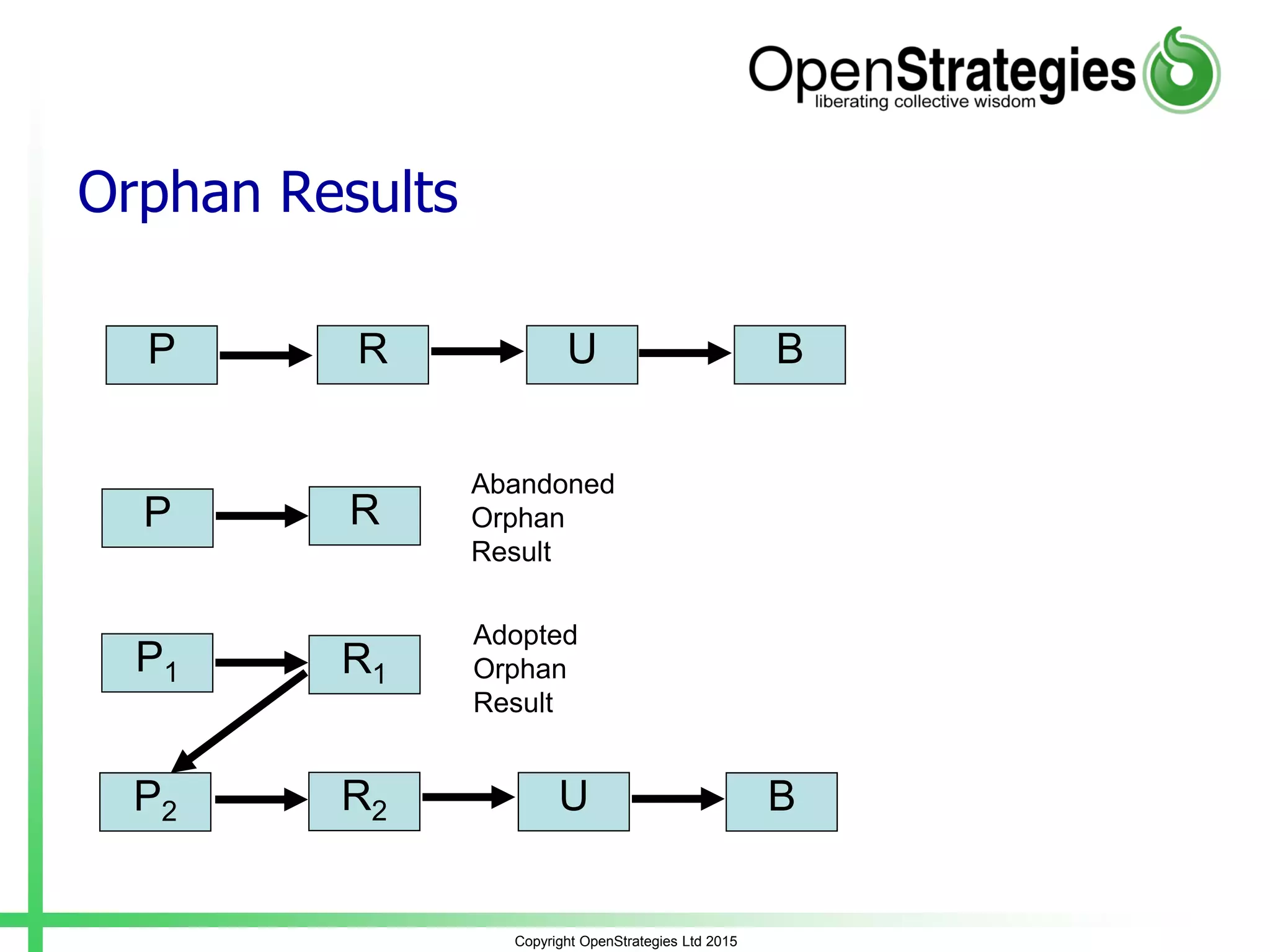 OpenStrategies
liberating collective wisdom

Orphan Results

P R U B

P R

Abandoned Orphan Result

$P_1$ $R_1$

Adopted Orphan Result

$P_2$ $R_2$ U B

Copyright OpenStrategies Ltd 2015